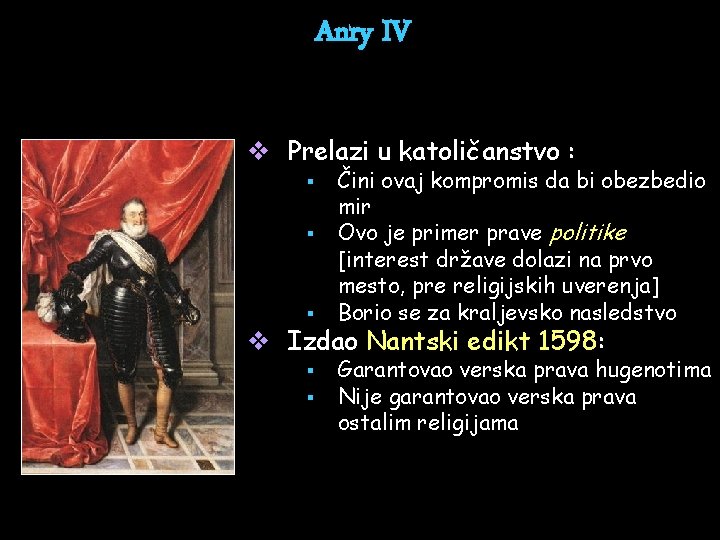 Anry IV

❖ Prelazi u katoličanstvo :
▪ Čini ovaj kompromis da bi obezbedio mir
▪ Ovo je primer prave politike [interest države dolazi na prvo mesto, pre religijskih uverenja]
▪ Borio se za kraljevsko nasledstvo

❖ Izdao Nantski edikt 1598:
▪ Garantovao verska prava hugenotima
▪ Nije garantovao verska prava ostalim religijama